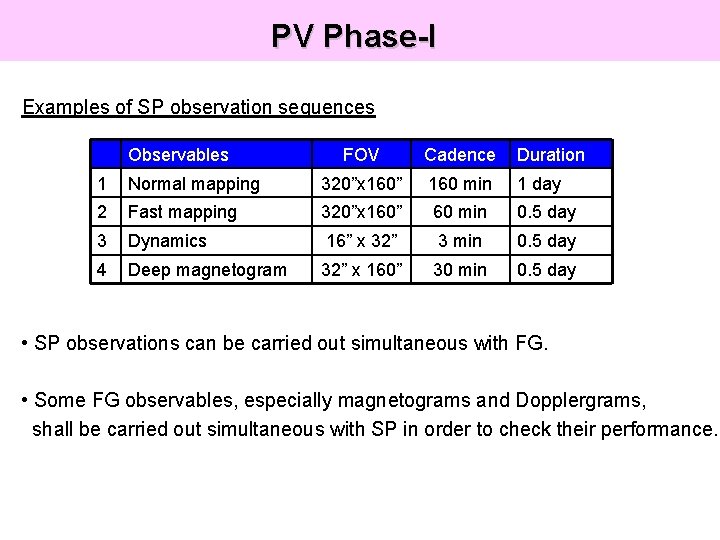 PV Phase-I

Examples of SP observation sequences

| | Observables | FOV | Cadence | Duration |
|---|---|---|---|---|
| 1 | Normal mapping | 320”x160” | 160 min | 1 day |
| 2 | Fast mapping | 320”x160” | 60 min | 0.5 day |
| 3 | Dynamics | 16” x 32” | 3 min | 0.5 day |
| 4 | Deep magnetogram | 32” x 160” | 30 min | 0.5 day |

• SP observations can be carried out simultaneous with FG.

• Some FG observables, especially magnetograms and Dopplergrams, shall be carried out simultaneous with SP in order to check their performance.